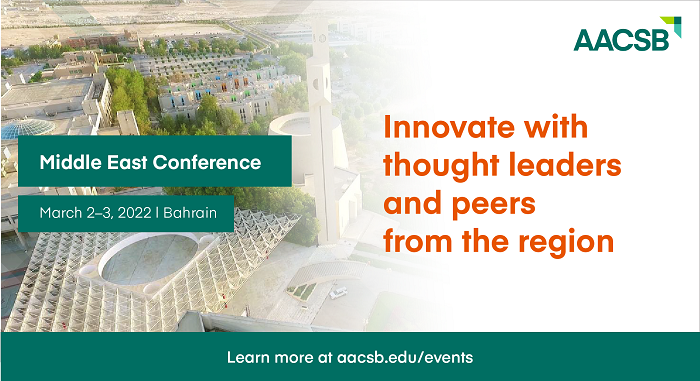 AACSB

Middle East Conference

March 2–3, 2022 | Bahrain

Innovate with thought leaders and peers from the region

Learn more at aacsb.edu/events